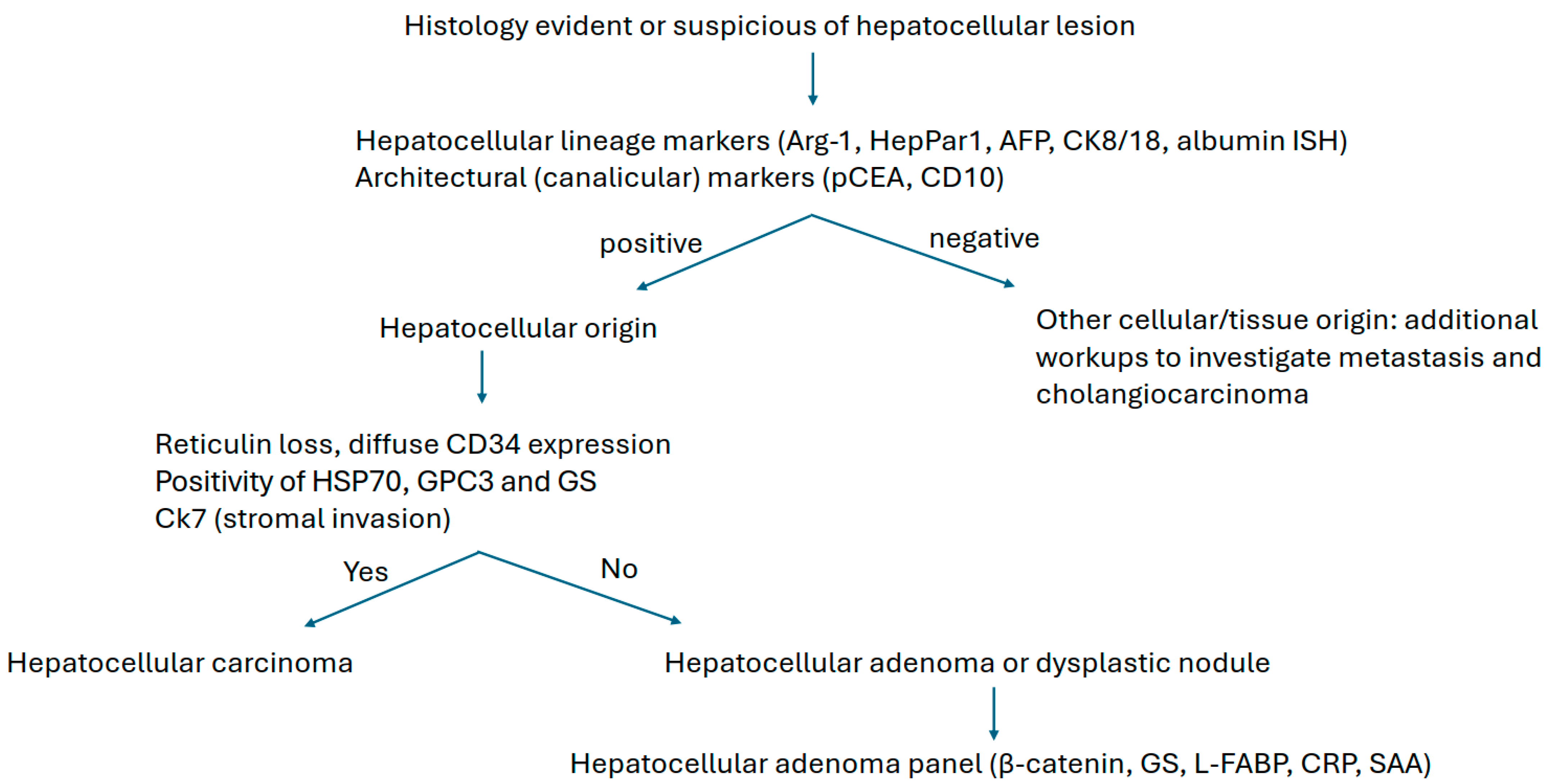 Histology evident or suspicious of hepatocellular lesion

Hepatocellular lineage markers (Arg-1, HepPar1, AFP, CK8/18, albumin ISH)
Architectural (canalicular) markers (pCEA, CD10)

positive

negative

Hepatocellular origin

Other cellular/tissue origin: additional workups to investigate metastasis and cholangiocarcinoma

Reticulin loss, diffuse CD34 expression
Positivity of HSP70, GPC3 and GS
Ck7 (stromal invasion)

Yes

No

Hepatocellular carcinoma

Hepatocellular adenoma or dysplastic nodule

Hepatocellular adenoma panel (β-catenin, GS, L-FABP, CRP, SAA)